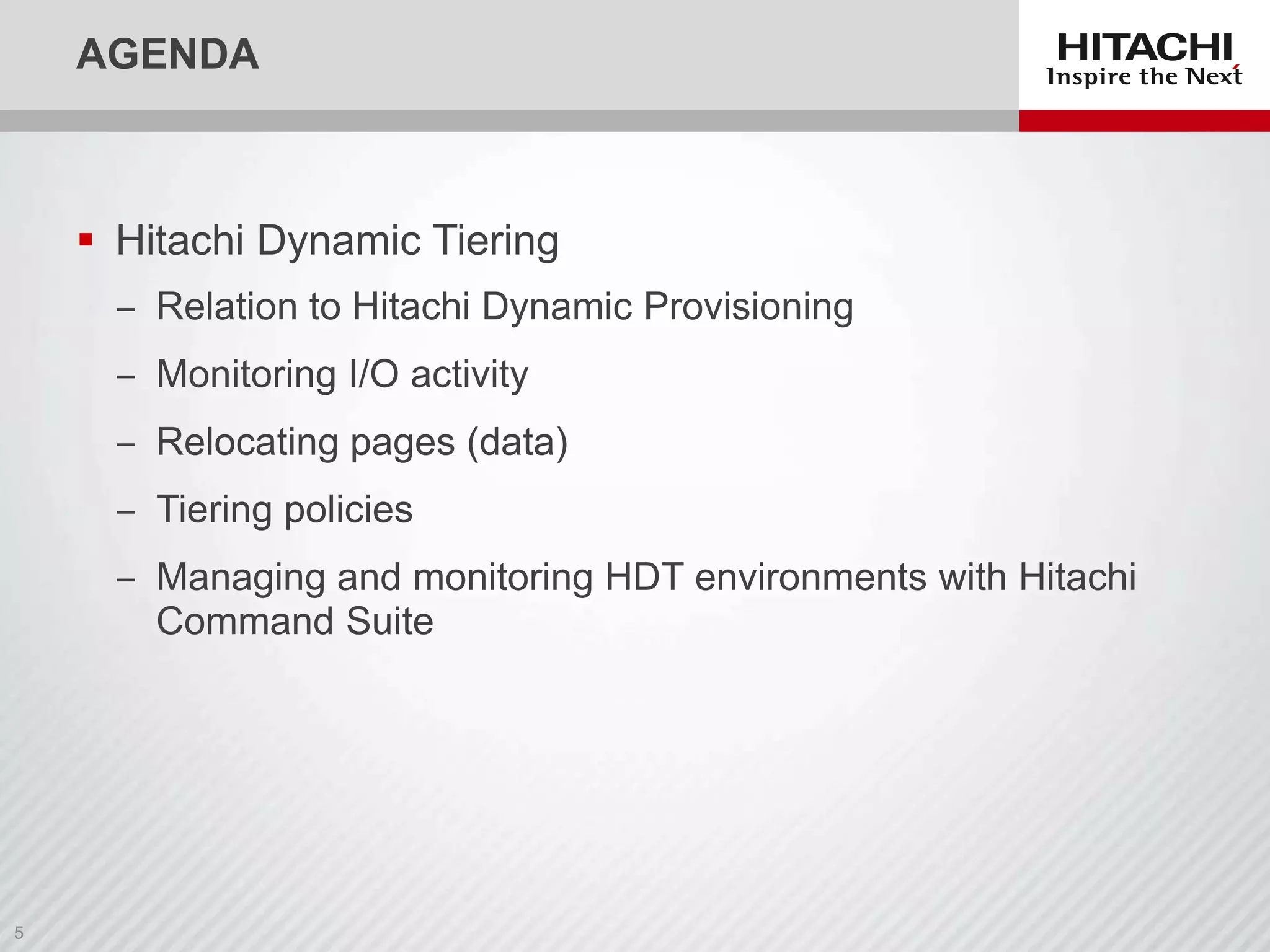 AGENDA

HITACHI
Inspire the Next

▪ Hitachi Dynamic Tiering

– Relation to Hitachi Dynamic Provisioning

– Monitoring I/O activity

– Relocating pages (data)

– Tiering policies

– Managing and monitoring HDT environments with Hitachi Command Suite

5